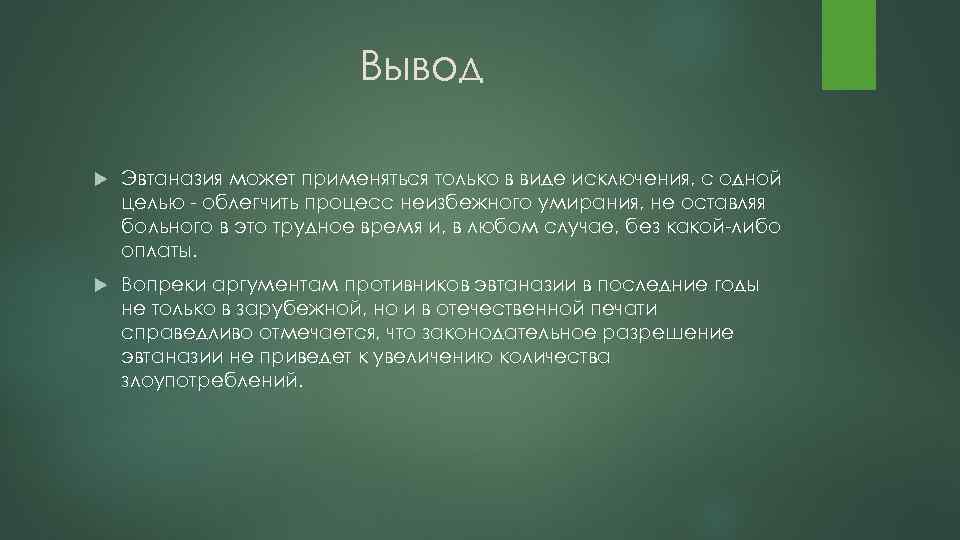 Вывод

Эвтаназия может применяться только в виде исключения, с одной целью - облегчить процесс неизбежного умирания, не оставляя больного в это трудное время и, в любом случае, без какой-либо оплаты.

Вопреки аргументам противников эвтаназии в последние годы не только в зарубежной, но и в отечественной печати справедливо отмечается, что законодательное разрешение эвтаназии не приведет к увеличению количества злоупотреблений.